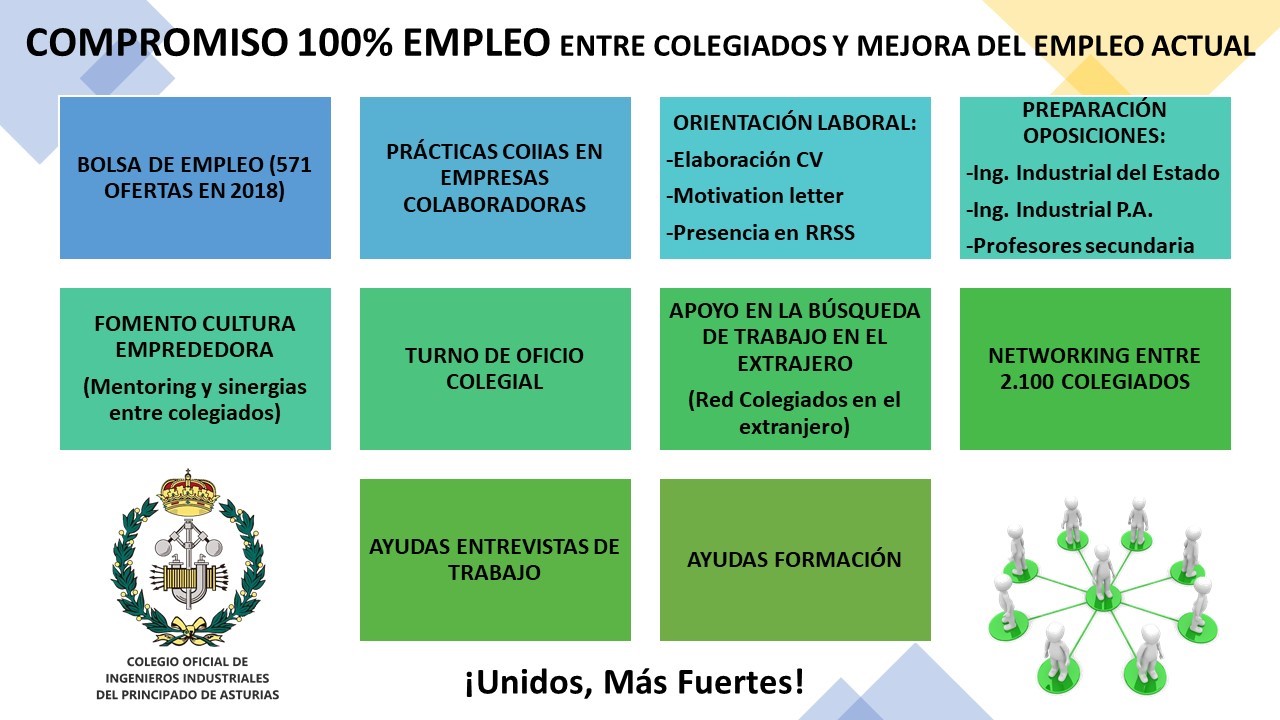 COMPROMISO 100% EMPLEO ENTRE COLEGIADOS Y MEJORA DEL EMPLEO ACTUAL

BOLSA DE EMPLEO (571 OFERTAS EN 2018)

PRÁCTICAS COIIAS EN EMPRESAS COLABORADORAS

ORIENTACIÓN LABORAL:
-Elaboración CV
-Motivation letter
-Presencia en RRSS

PREPARACIÓN OPOSICIONES:
-Ing. Industrial del Estado
-Ing. Industrial P.A.
-Profesores secundaria

FOMENTO CULTURA EMPREDEDORA
(Mentoring y sinergias entre colegiados)

TURNO DE OFICIO COLEGIAL

APOYO EN LA BÚSQUEDA DE TRABAJO EN EL EXTRAJERO
(Red Colegiados en el extranjero)

NETWORKING ENTRE 2.100 COLEGIADOS

AYUDAS ENTREVISTAS DE TRABAJO

AYUDAS FORMACIÓN

COLEGIO OFICIAL DE INGENIEROS INDUSTRIALES DEL PRINCIPADO DE ASTURIAS

¡Unidos, Más Fuertes!